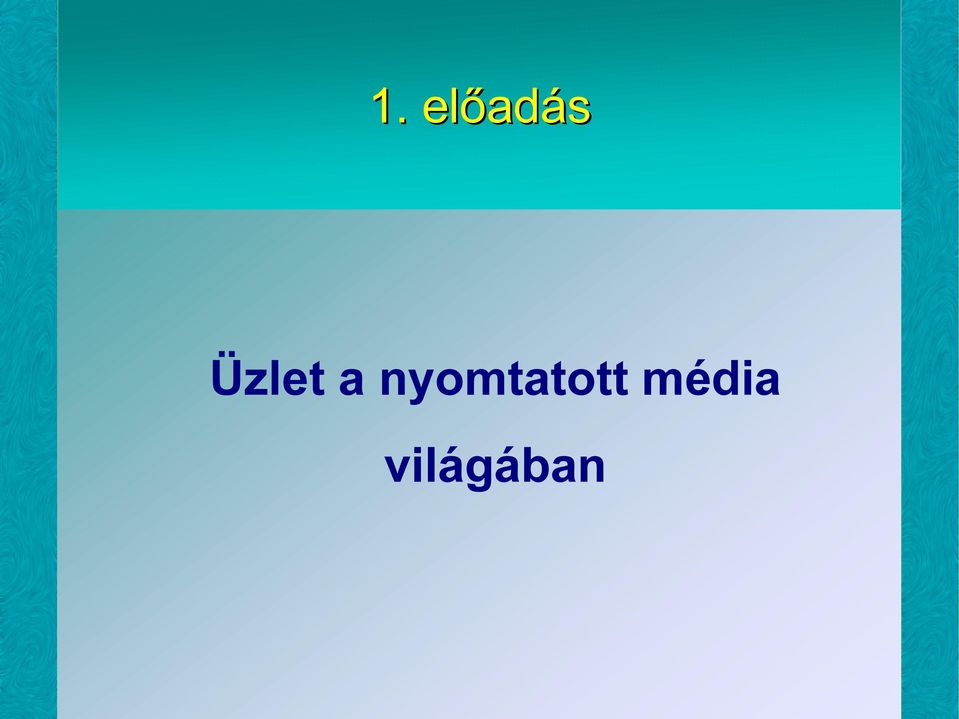 1. előadás

Üzlet a nyomtatott média világában